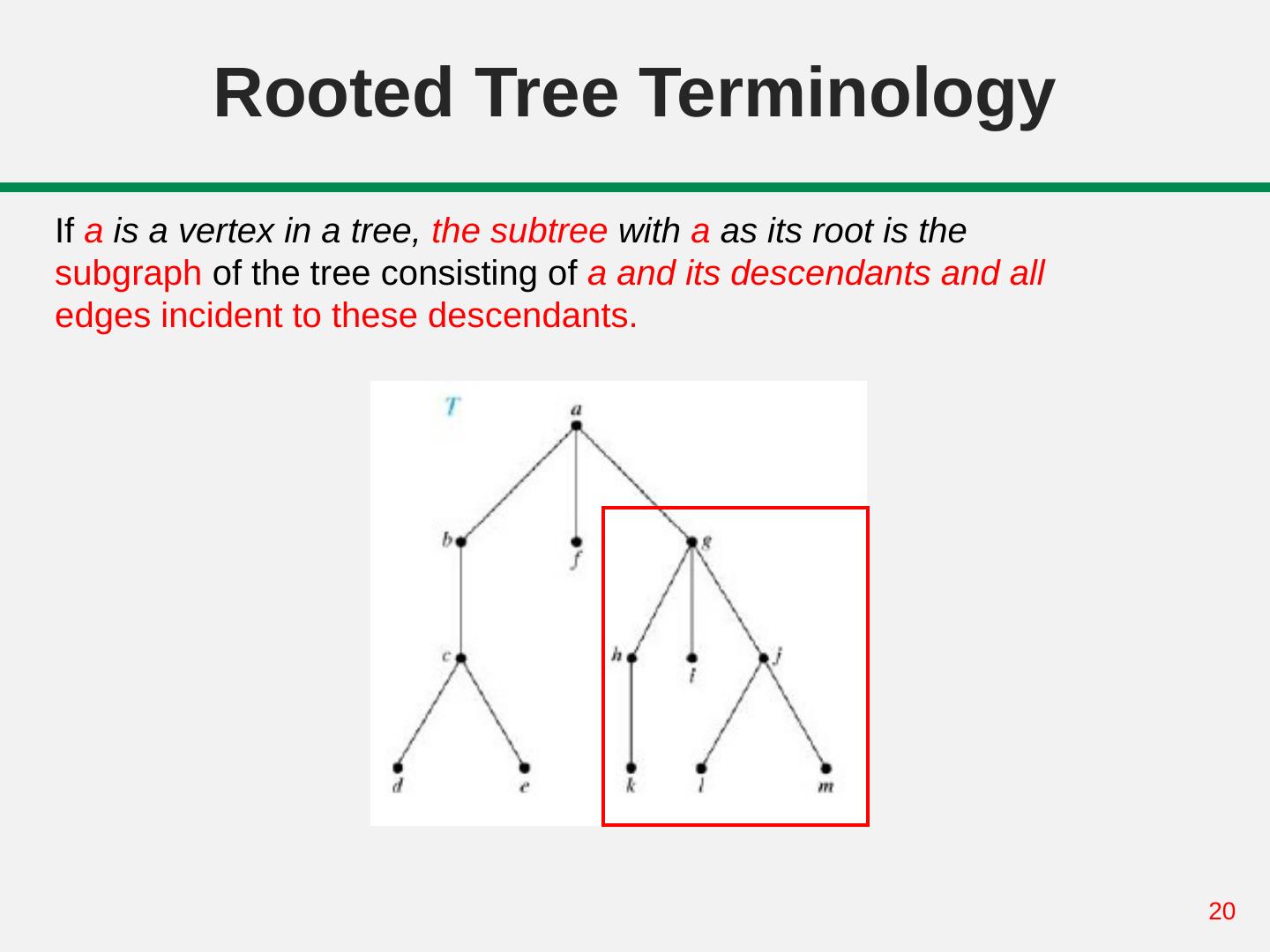 Rooted Tree Terminology

If a is a vertex in a tree, the subtree with a as its root is the subgraph of the tree consisting of a and its descendants and all edges incident to these descendants.

T
a
b
f
g
c
h
i
j
d
e
k
l
m

20